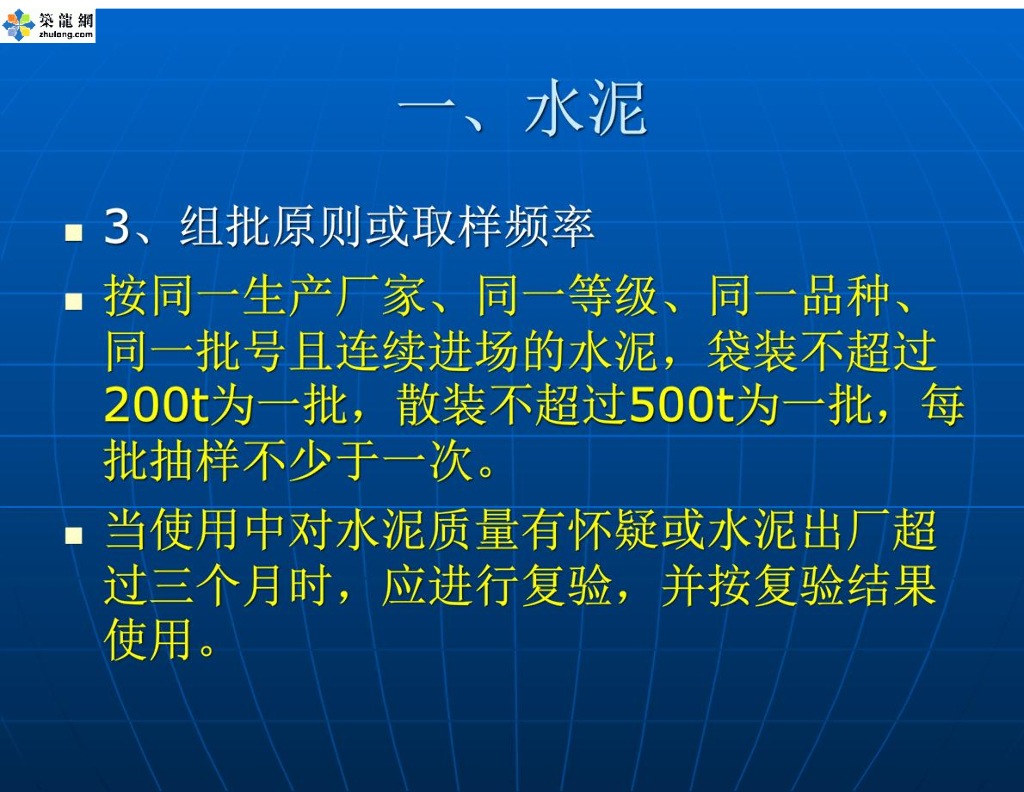 築龍網
zhulong.com

一、水泥

3、组批原则或取样频率

按同一生产厂家、同一等级、同一品种、同一批号且连续进场的水泥，袋装不超过200t为一批，散装不超过500t为一批，每批抽样不少于一次。

当使用中对水泥质量有怀疑或水泥出厂超过三个月时，应进行复验，并按复验结果使用。